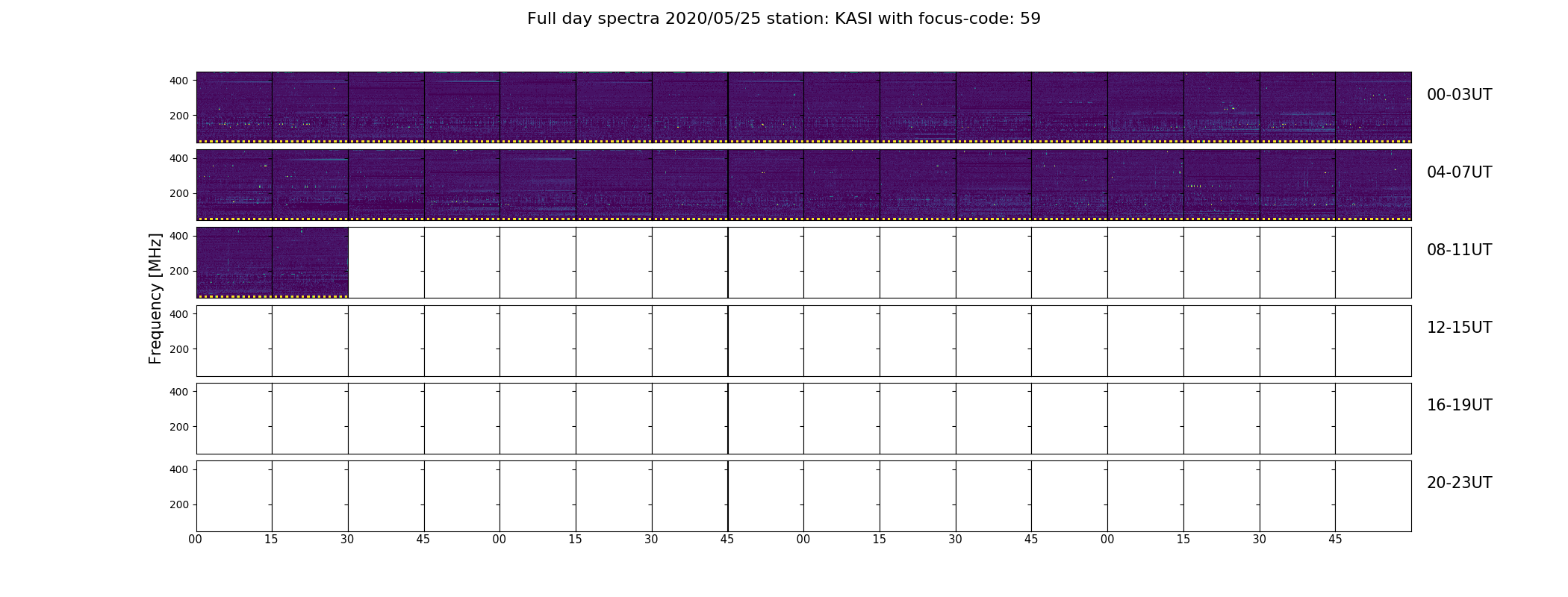 Full day spectra 2020/05/25 station: KASI with focus-code: 59

Frequency [MHz]

400
200
00-03UT

400
200
04-07UT

400
200
08-11UT

400
200
12-15UT

400
200
16-19UT

400
200
20-23UT

00 15 30 45 00 15 30 45 00 15 30 45 00 15 30 45